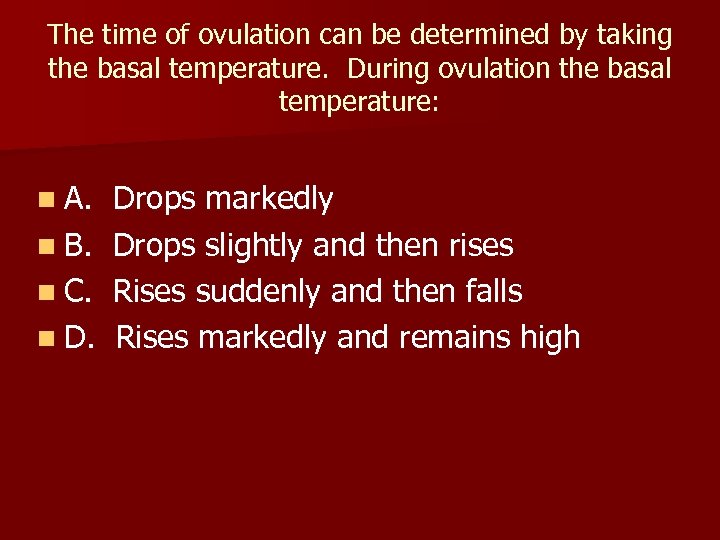 The time of ovulation can be determined by taking the basal temperature. During ovulation the basal temperature:

A. Drops markedly
B. Drops slightly and then rises
C. Rises suddenly and then falls
D. Rises markedly and remains high